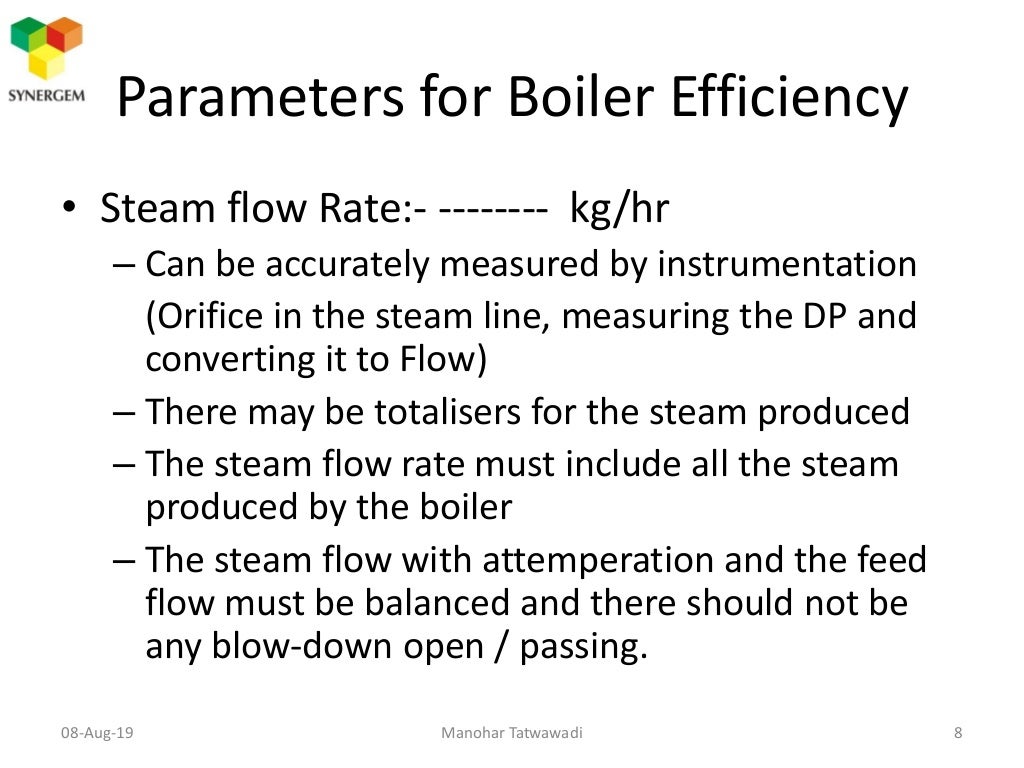 SYNERGEM

Parameters for Boiler Efficiency

• Steam flow Rate:- -------- kg/hr
– Can be accurately measured by instrumentation (Orifice in the steam line, measuring the DP and converting it to Flow)
– There may be totalisers for the steam produced
– The steam flow rate must include all the steam produced by the boiler
– The steam flow with attemperation and the feed flow must be balanced and there should not be any blow-down open / passing.

08-Aug-19 Manohar Tatwawadi 8